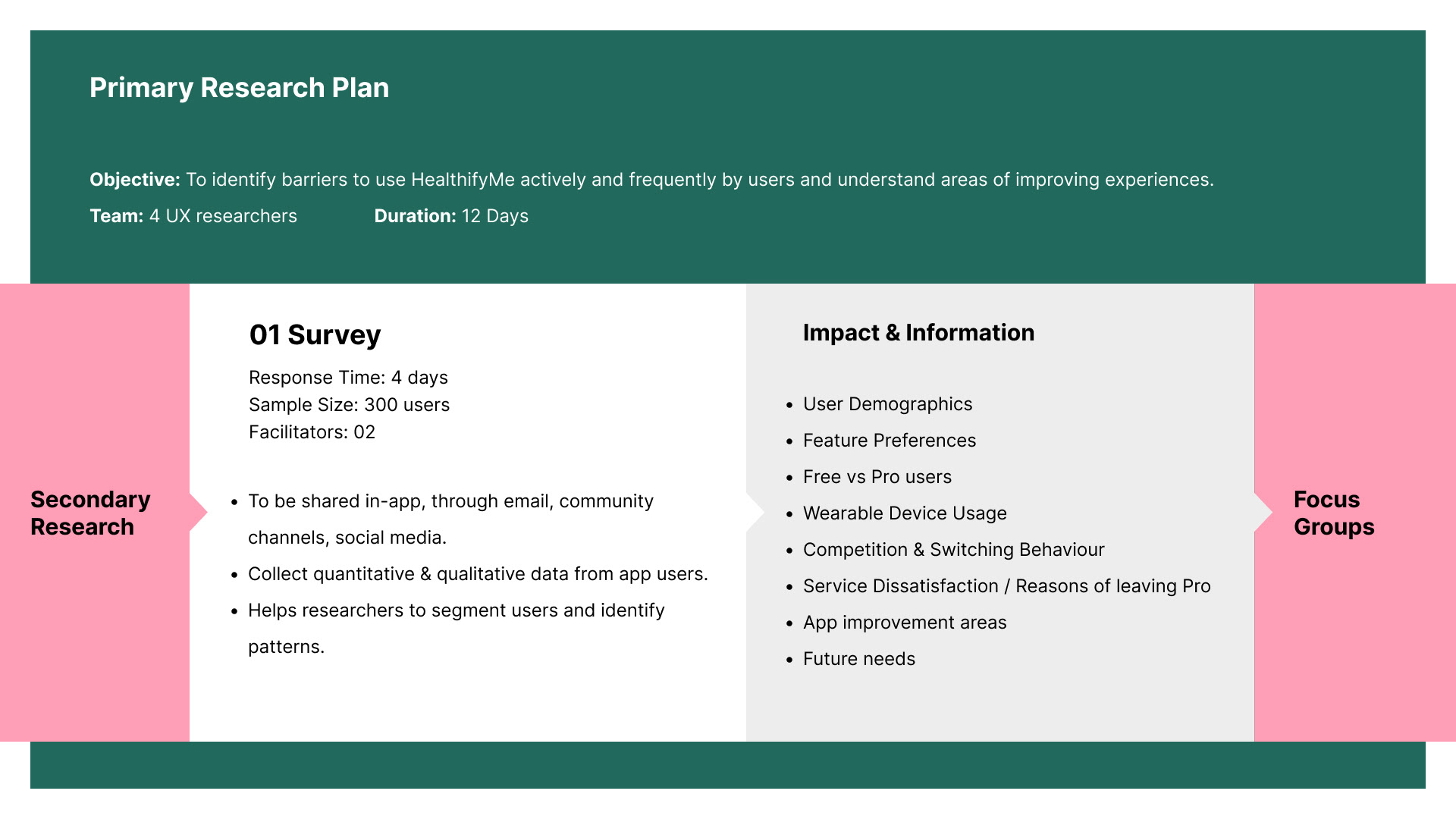 Primary Research Plan

**Objective:** To identify barriers to use HealthifyMe actively and frequently by users and understand areas of improving experiences.

**Team:** 4 UX researchers **Duration:** 12 Days

Secondary Research

01 Survey

Response Time: 4 days
Sample Size: 300 users
Facilitators: 02

- To be shared in-app, through email, community channels, social media.
- Collect quantitative & qualitative data from app users.
- Helps researchers to segment users and identify patterns.

Impact & Information

- User Demographics
- Feature Preferences
- Free vs Pro users
- Wearable Device Usage
- Competition & Switching Behaviour
- Service Dissatisfaction / Reasons of leaving Pro
- App improvement areas
- Future needs

Focus Groups